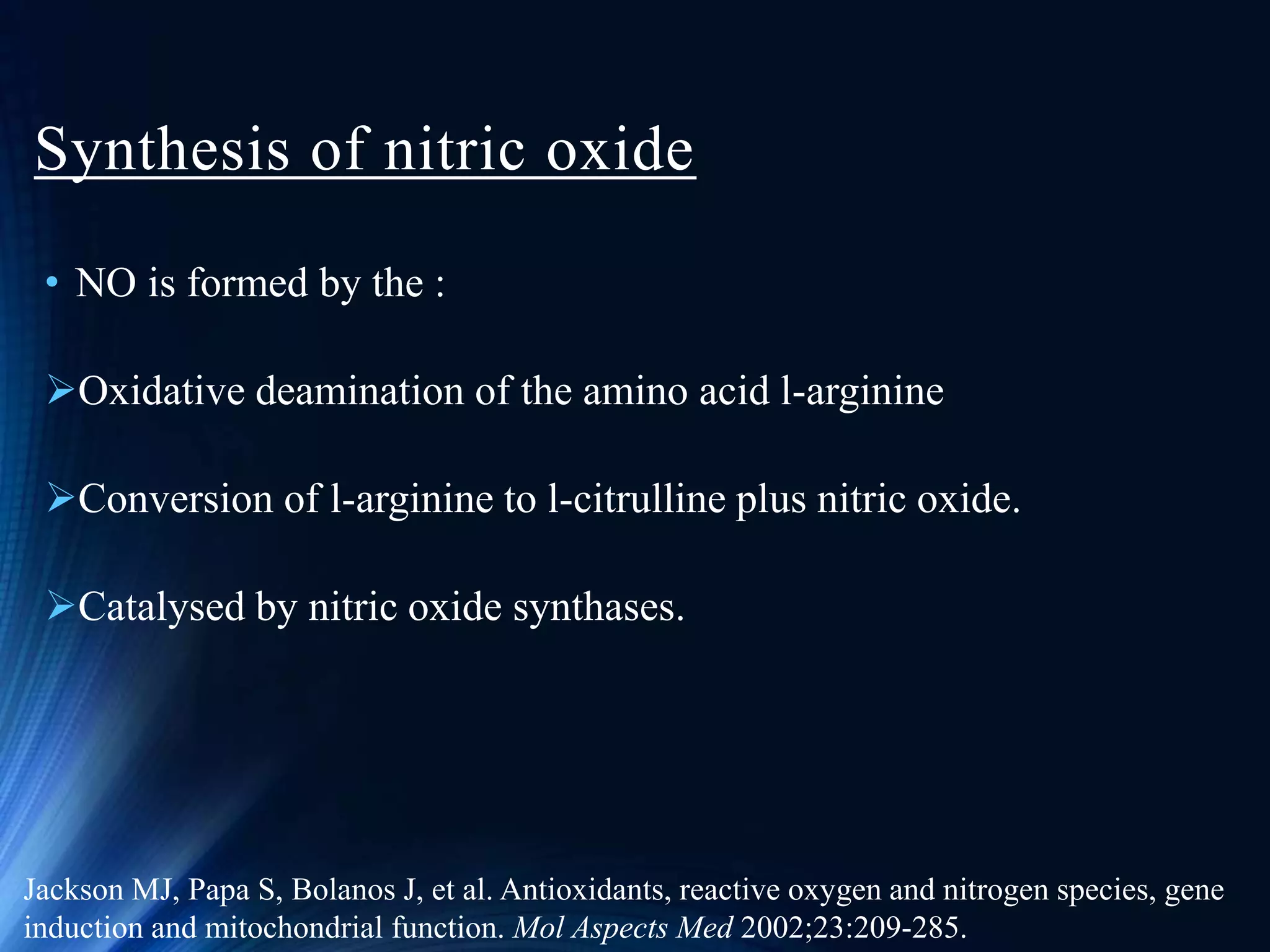 Synthesis of nitric oxide

• NO is formed by the :

➢Oxidative deamination of the amino acid l-arginine

➢Conversion of l-arginine to l-citrulline plus nitric oxide.

➢Catalysed by nitric oxide synthases.

Jackson MJ, Papa S, Bolanos J, et al. Antioxidants, reactive oxygen and nitrogen species, gene induction and mitochondrial function. Mol Aspects Med 2002;23:209-285.